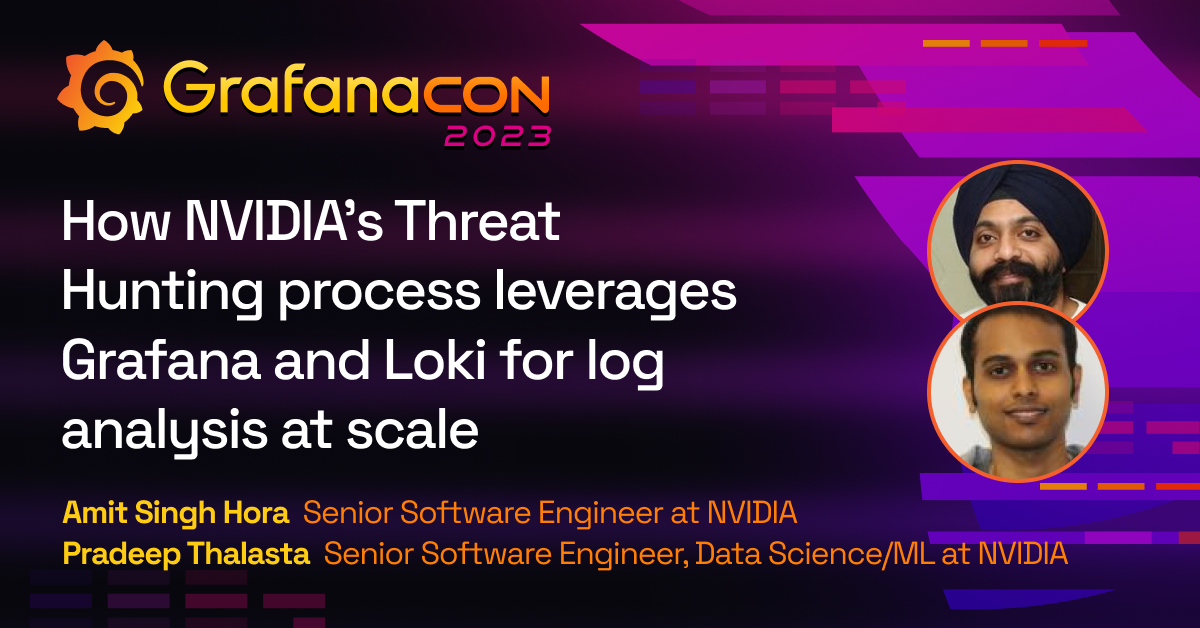 GrafanaCON
2023

How NVIDIA's Threat Hunting process leverages Grafana and Loki for log analysis at scale

Amit Singh Hora Senior Software Engineer at NVIDIA
Pradeep Thalasta Senior Software Engineer, Data Science/ML at NVIDIA